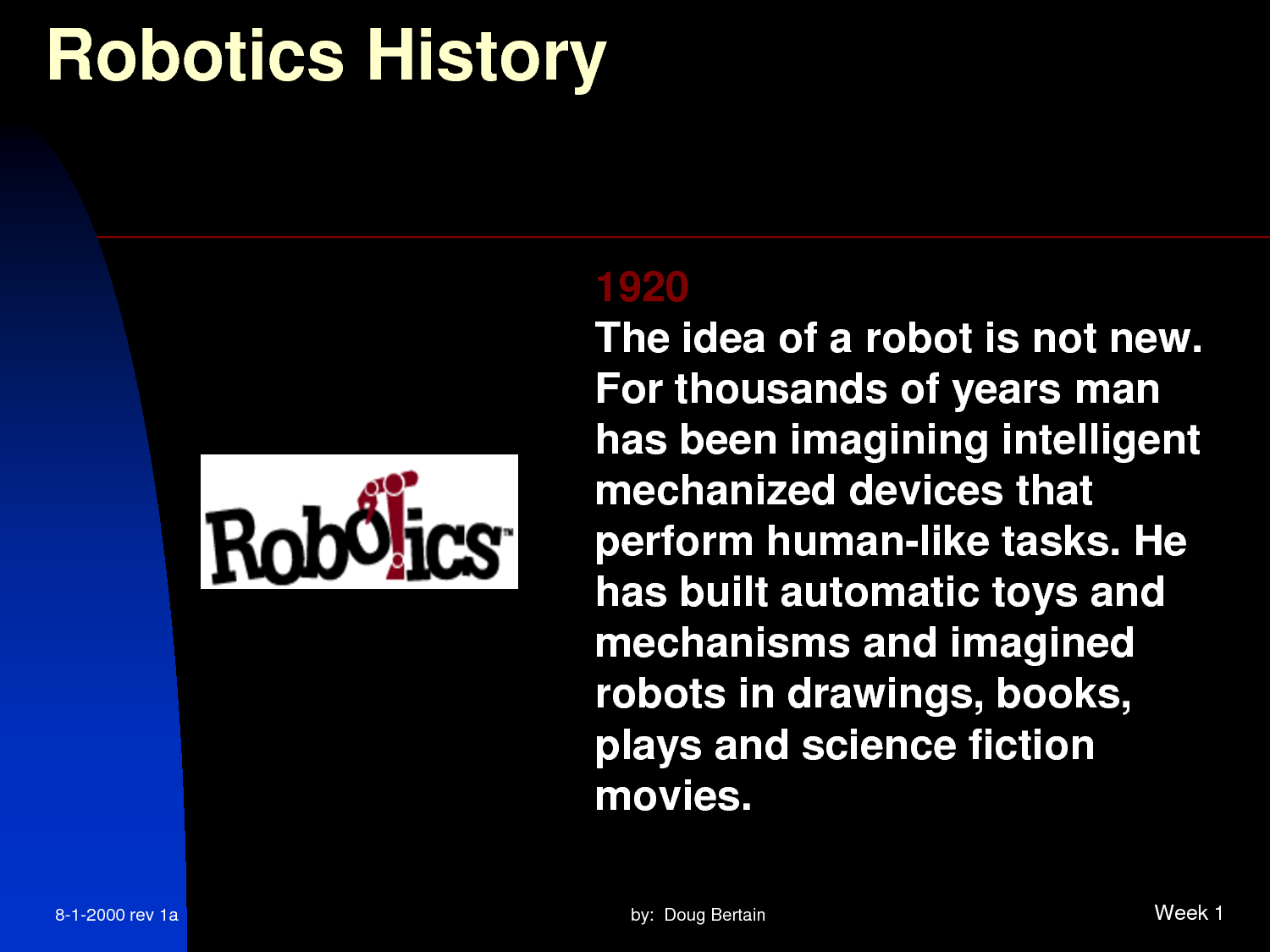 Robotics History

Robotics™

1920
The idea of a robot is not new. For thousands of years man has been imagining intelligent mechanized devices that perform human-like tasks. He has built automatic toys and mechanisms and imagined robots in drawings, books, plays and science fiction movies.

8-1-2000 rev 1a

by: Doug Bertain

Week 1